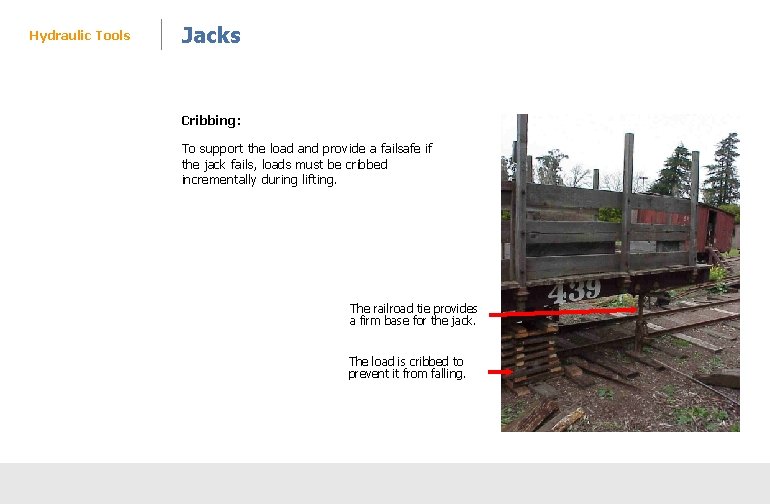 Hydraulic Tools

Jacks

Cribbing:

To support the load and provide a failsafe if the jack fails, loads must be cribbed incrementally during lifting.

439

The railroad tie provides a firm base for the jack.

The load is cribbed to prevent it from falling.